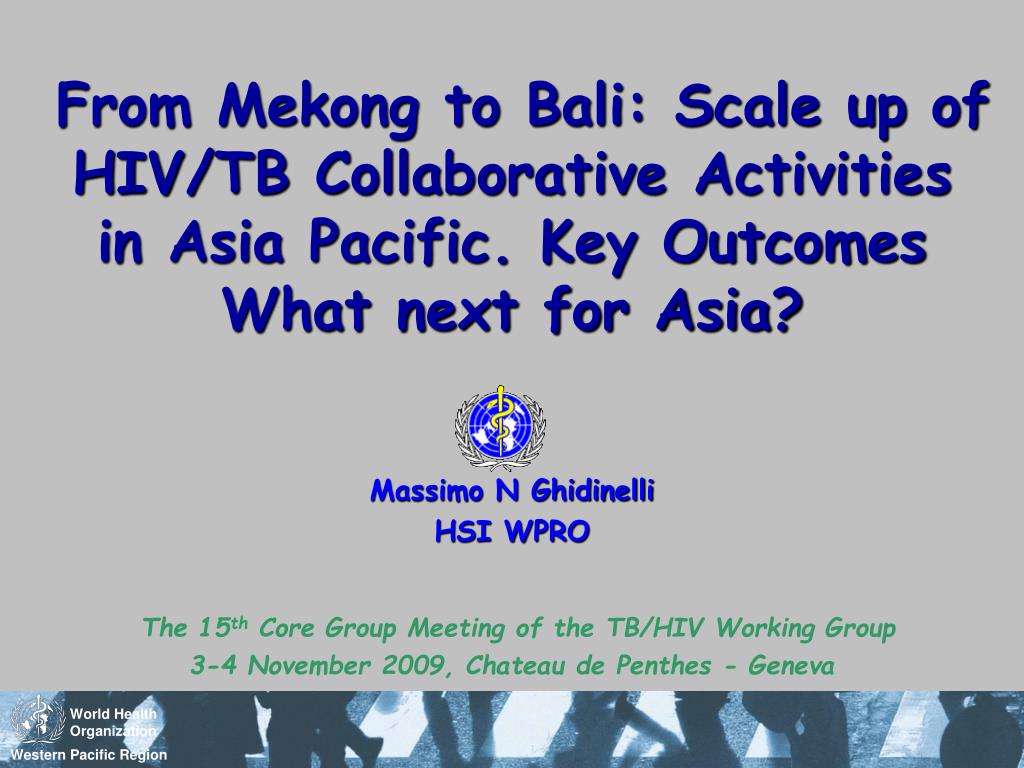 From Mekong to Bali: Scale up of HIV/TB Collaborative Activities in Asia Pacific. Key Outcomes What next for Asia?

Massimo N Ghidinelli
HSI WPRO

The 15$^{th}$ Core Group Meeting of the TB/HIV Working Group
3-4 November 2009, Chateau de Penthes - Geneva

World Health Organization
Western Pacific Region